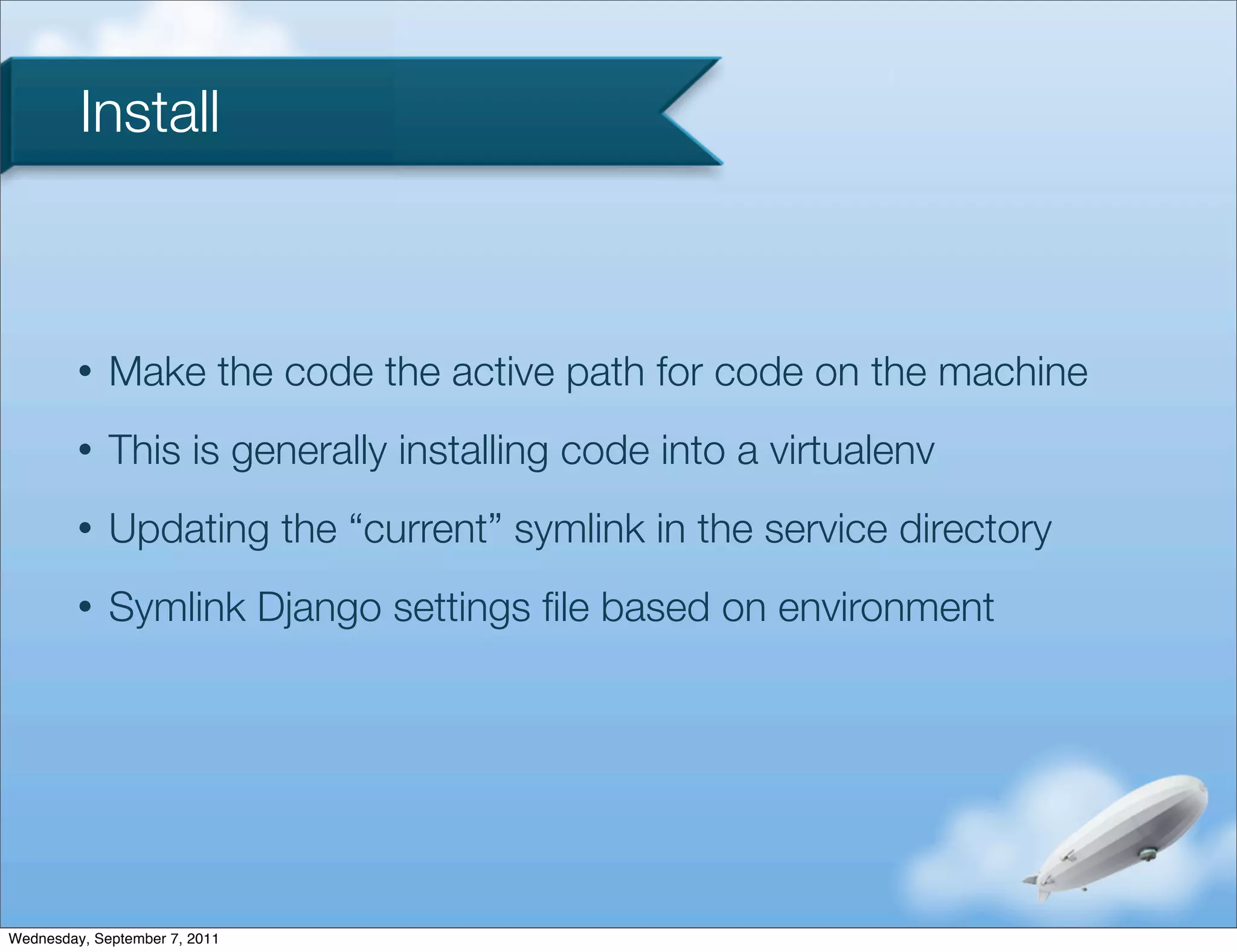 Install

• Make the code the active path for code on the machine
• This is generally installing code into a virtualenv
• Updating the “current” symlink in the service directory
• Symlink Django settings file based on environment

Wednesday, September 7, 2011